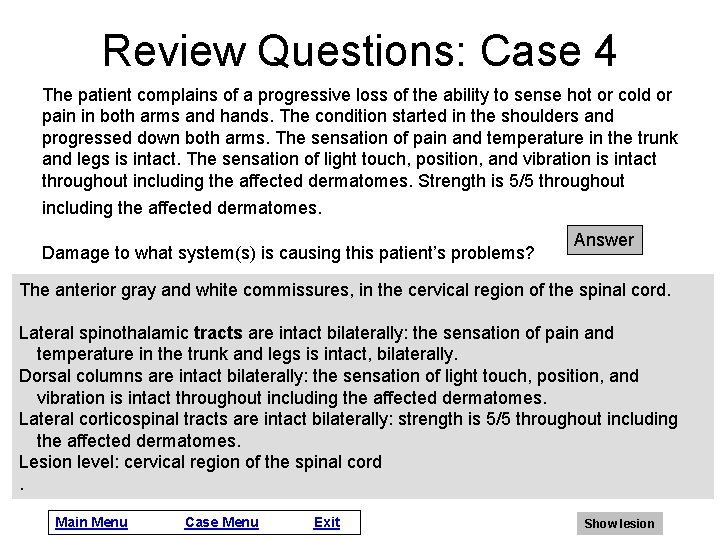 Review Questions: Case 4

The patient complains of a progressive loss of the ability to sense hot or cold or pain in both arms and hands. The condition started in the shoulders and progressed down both arms. The sensation of pain and temperature in the trunk and legs is intact. The sensation of light touch, position, and vibration is intact throughout including the affected dermatomes. Strength is 5/5 throughout including the affected dermatomes.

Damage to what system(s) is causing this patient's problems?

Answer

The anterior gray and white commissures, in the cervical region of the spinal cord.

Lateral spinothalamic tracts are intact bilaterally: the sensation of pain and temperature in the trunk and legs is intact, bilaterally.
Dorsal columns are intact bilaterally: the sensation of light touch, position, and vibration is intact throughout including the affected dermatomes.
Lateral corticospinal tracts are intact bilaterally: strength is 5/5 throughout including the affected dermatomes.
Lesion level: cervical region of the spinal cord
.

Main Menu Case Menu Exit

Show lesion